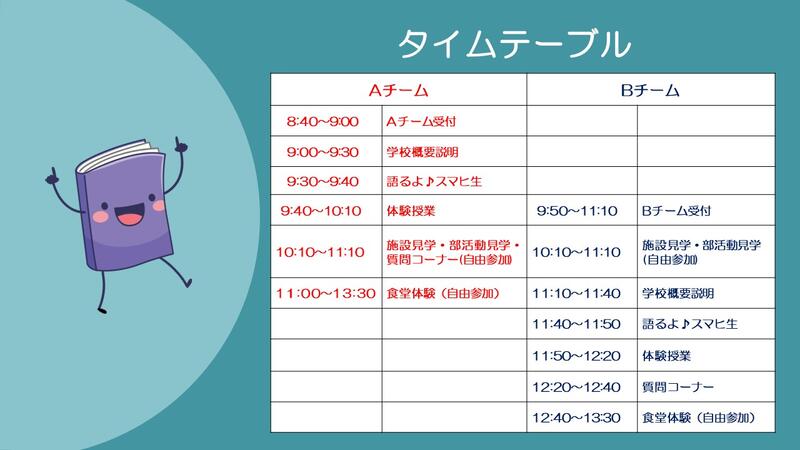 タイムテーブル

| Aチーム | | Bチーム | |
|---|---|---|---|
| 8:40～9:00 | Aチーム受付 | | |
| 9:00～9:30 | 学校概要説明 | | |
| 9:30～9:40 | 語るよ♪スマヒ生 | | |
| 9:40～10:10 | 体験授業 | 9:50～11:10 | Bチーム受付 |
| 10:10～11:10 | 施設見学・部活動見学・質問コーナー(自由参加) | 10:10～11:10 | 施設見学・部活動見学(自由参加) |
| 11:00～13:30 | 食堂体験（自由参加） | 11:10～11:40 | 学校概要説明 |
| | | 11:40～11:50 | 語るよ♪スマヒ生 |
| | | 11:50～12:20 | 体験授業 |
| | | 12:20～12:40 | 質問コーナー |
| | | 12:40～13:30 | 食堂体験（自由参加） |